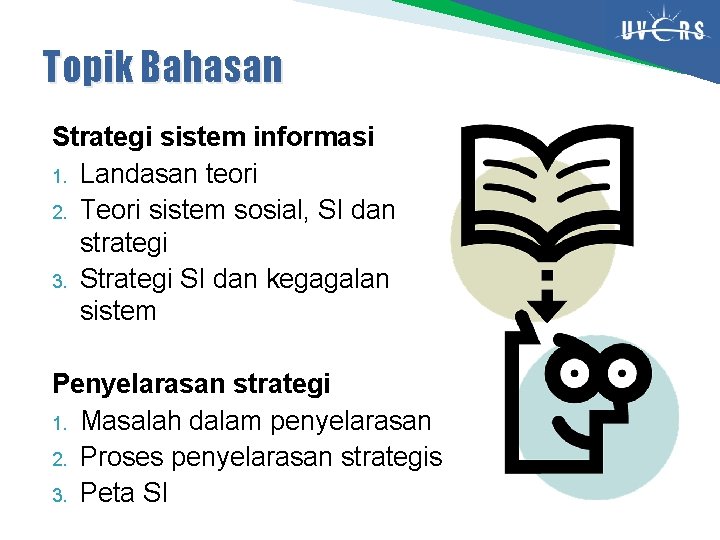 UVERS

Topik Bahasan

Strategi sistem informasi
1. Landasan teori
2. Teori sistem sosial, SI dan strategi
3. Strategi SI dan kegagalan sistem

Penyelarasan strategi
1. Masalah dalam penyelarasan
2. Proses penyelarasan strategis
3. Peta SI